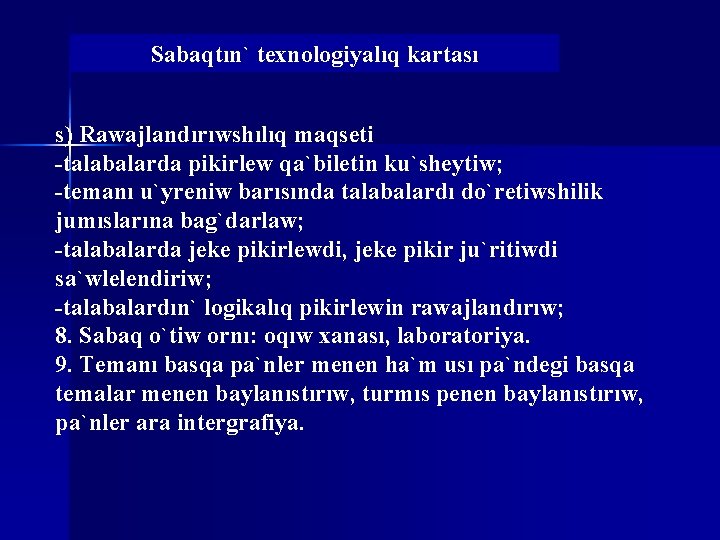 Sabaqtın` texnologiyalıq kartası

s) Rawajlandırıwshılıq maqseti
-talabalarda pikirlew qa`biletin ku`sheytiw;
-temanı u`yreniw barısında talabalardı do`retiwshilik jumıslarına bag`darlaw;
-talabalarda jeke pikirlewdi, jeke pikir ju`ritiwdi sa`wlelendiriw;
-talabalardın` logikalıq pikirlewin rawajlandırıw;
8. Sabaq o`tiw ornı: oqıw xanası, laboratoriya.
9. Temanı basqa pa`nler menen ha`m usı pa`ndegi basqa temalar menen baylanıstırıw, turmıs penen baylanıstırıw, pa`nler ara intergrafiya.